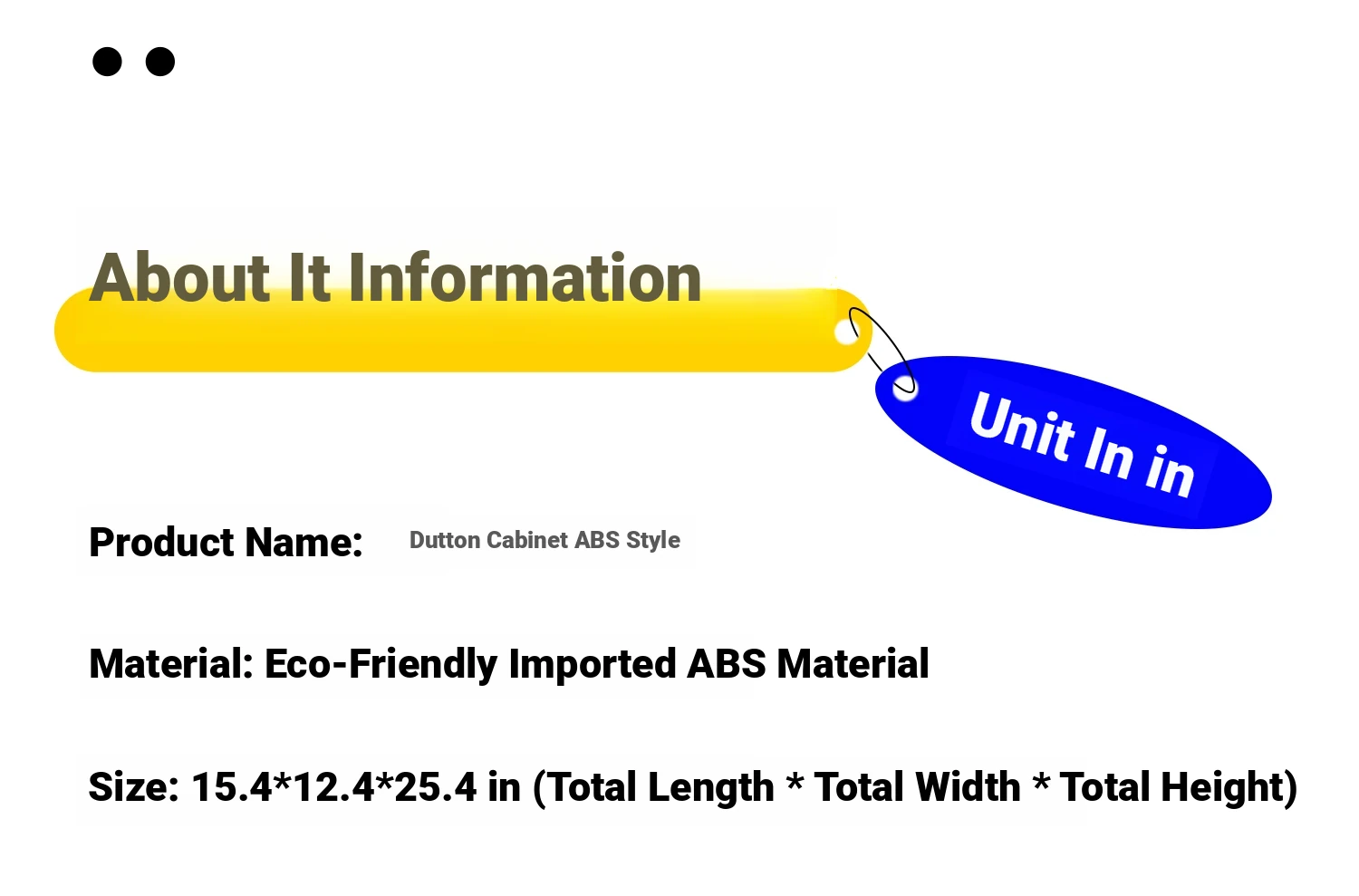 About It Information

Unit In in

Product Name: Dutton Cabinet ABS Style

Material: Eco-Friendly Imported ABS Material

Size: 15.4*12.4*25.4 in (Total Length * Total Width * Total Height)